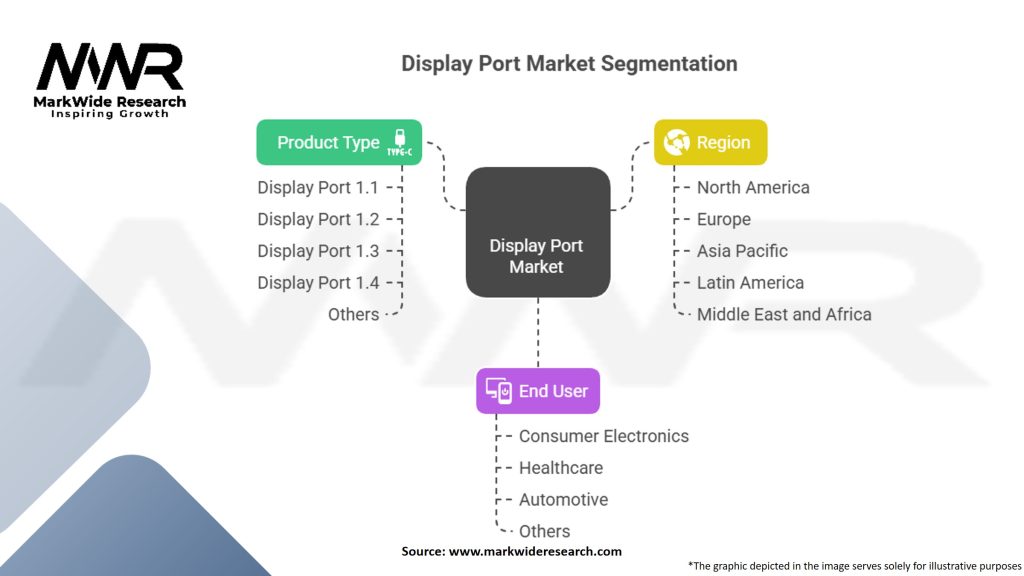 MWR
MarkWide Research
Inspiring Growth

Display Port Market Segmentation

Product Type
TYPE-C
Display Port 1.1
Display Port 1.2
Display Port 1.3
Display Port 1.4
Others

Display Port Market

Region
North America
Europe
Asia Pacific
Latin America
Middle East and Africa

End User
Consumer Electronics
Healthcare
Automotive
Others

Source: www.markwideresearch.com

*The graphic depicted in the image serves solely for illustrative purposes